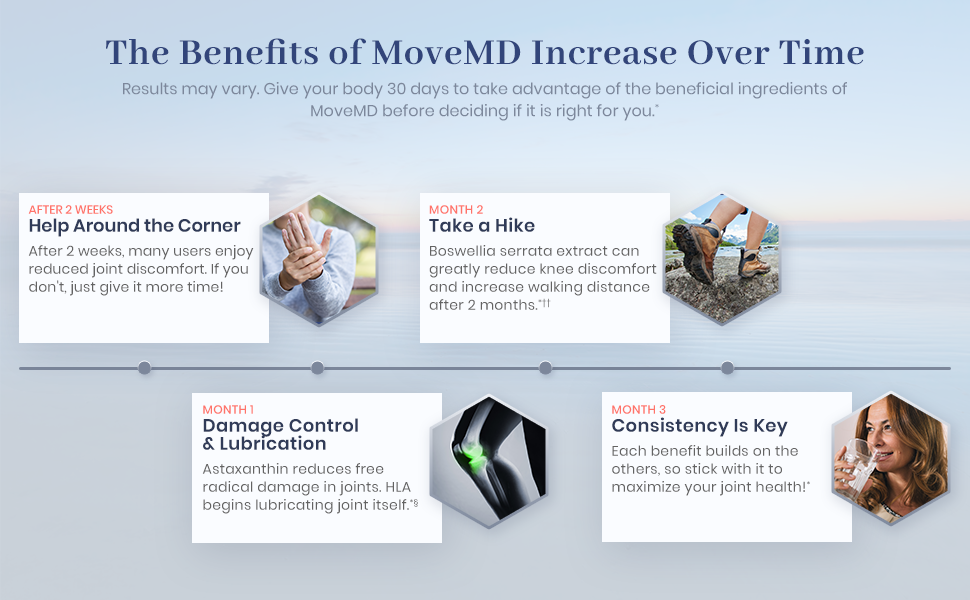 The Benefits of MoveMD Increase Over Time

Results may vary. Give your body 30 days to take advantage of the beneficial ingredients of MoveMD before deciding if it is right for you.*

AFTER 2 WEEKS
Help Around the Corner
After 2 weeks, many users enjoy reduced joint discomfort. If you don't, just give it more time!

MONTH 2
Take a Hike
Boswellia serrata extract can greatly reduce knee discomfort and increase walking distance after 2 months.*††

MONTH 1
Damage Control & Lubrication
Astaxanthin reduces free radical damage in joints. HLA begins lubricating joint itself.*§

MONTH 3
Consistency Is Key
Each benefit builds on the others, so stick with it to maximize your joint health!*